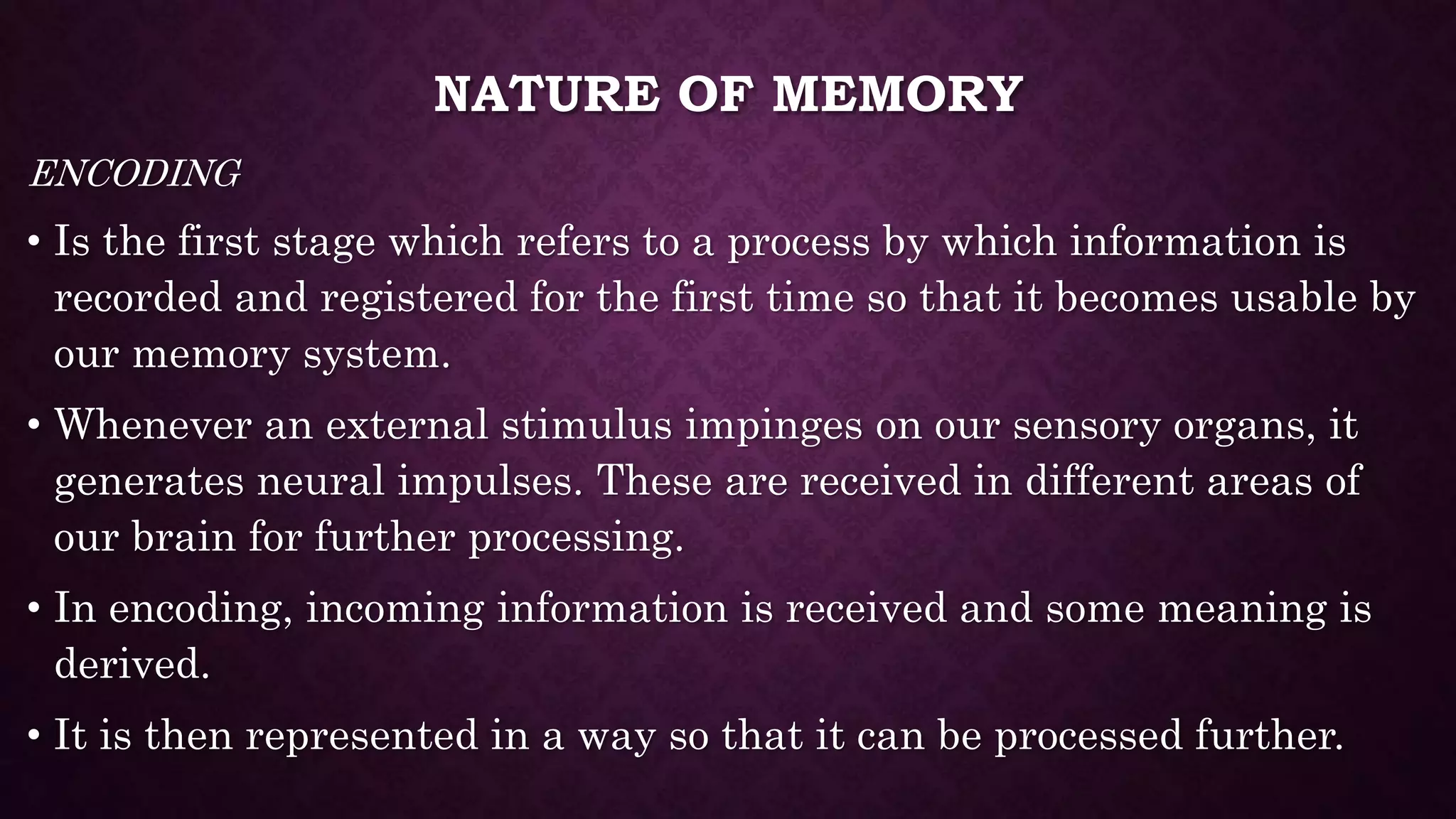 NATURE OF MEMORY

ENCODING

• Is the first stage which refers to a process by which information is recorded and registered for the first time so that it becomes usable by our memory system.

• Whenever an external stimulus impinges on our sensory organs, it generates neural impulses. These are received in different areas of our brain for further processing.

• In encoding, incoming information is received and some meaning is derived.

• It is then represented in a way so that it can be processed further.